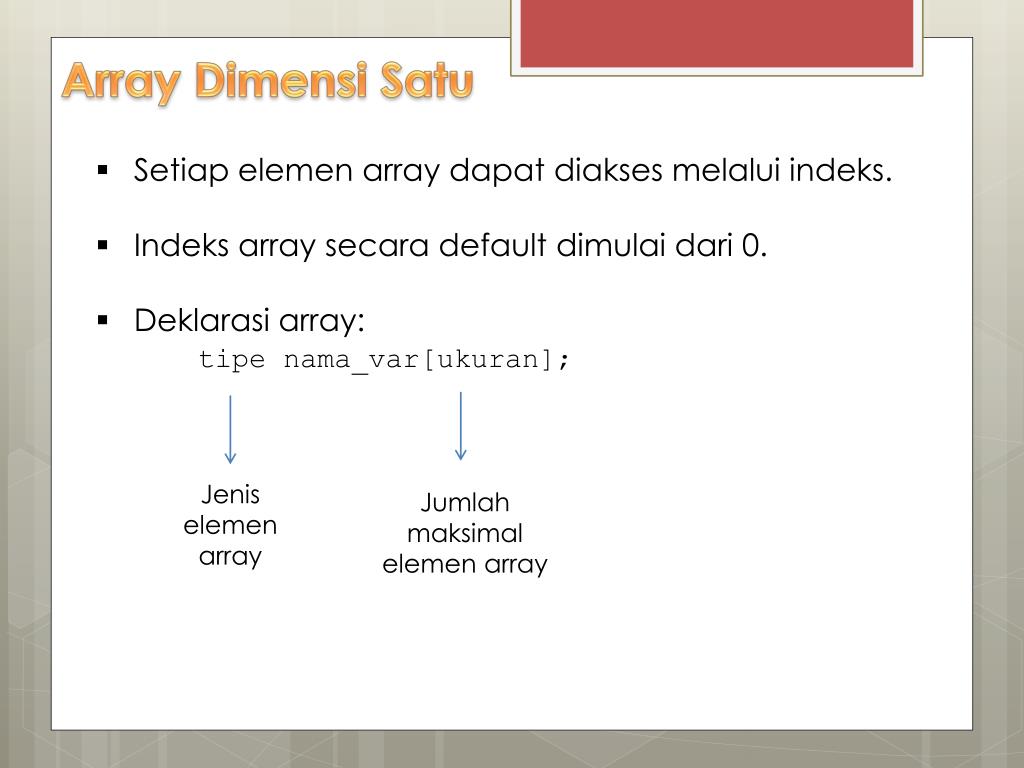 Array Dimensi Satu

▪ Setiap elemen array dapat diakses melalui indeks.

▪ Indeks array secara default dimulai dari 0.

▪ Deklarasi array:
tipe nama_var[ukuran];

Jenis elemen array

Jumlah maksimal elemen array